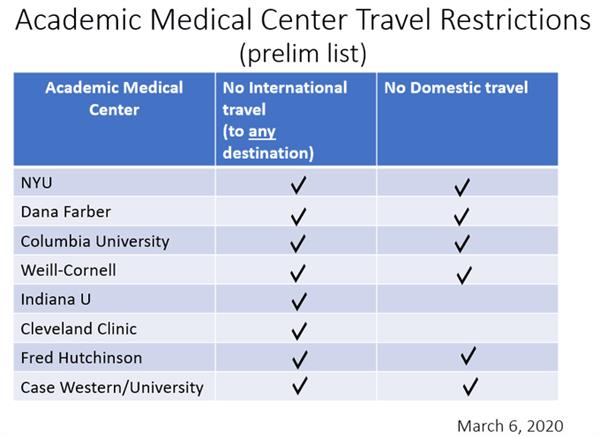 Academic Medical Center Travel Restrictions
(prelim list)

| Academic Medical Center | No International travel (to any destination) | No Domestic travel |
|---|---|---|
| NYU | ✓ | ✓ |
| Dana Farber | ✓ | ✓ |
| Columbia University | ✓ | ✓ |
| Weill-Cornell | ✓ | ✓ |
| Indiana U | ✓ | |
| Cleveland Clinic | ✓ | |
| Fred Hutchinson | ✓ | ✓ |
| Case Western/University | ✓ | ✓ |

March 6, 2020